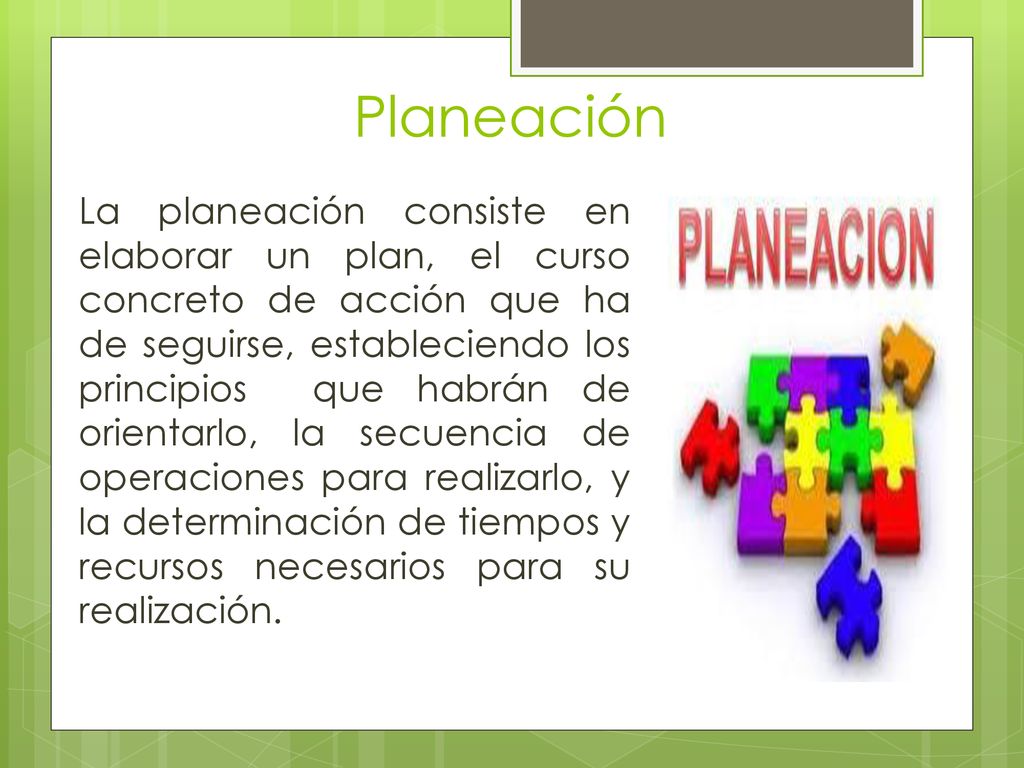 Planeación

La planeación consiste en elaborar un plan, el curso concreto de acción que ha de seguirse, estableciendo los principios que habrán de orientarlo, la secuencia de operaciones para realizarlo, y la determinación de tiempos y recursos necesarios para su realización.

PLANEACION